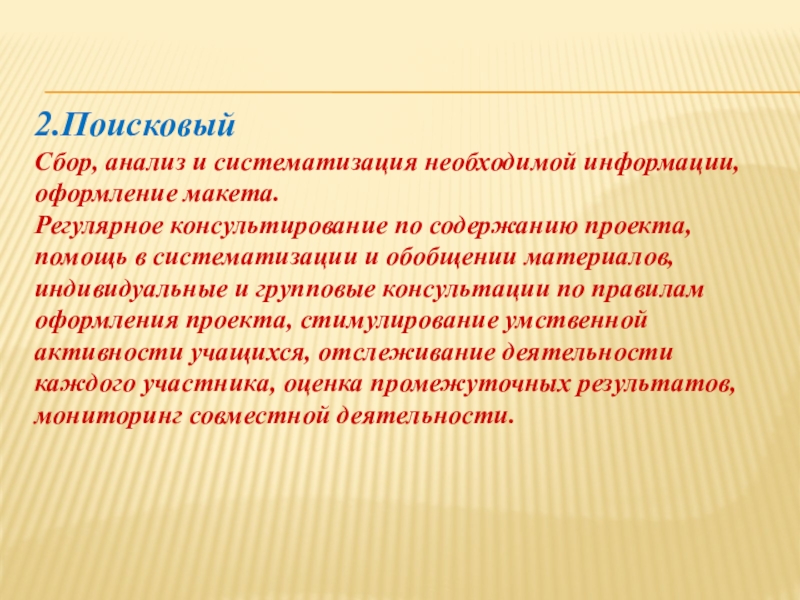 2.Поисковый

Сбор, анализ и систематизация необходимой информации, оформление макета.
Регулярное консультирование по содержанию проекта, помощь в систематизации и обобщении материалов, индивидуальные и групповые консультации по правилам оформления проекта, стимулирование умственной активности учащихся, отслеживание деятельности каждого участника, оценка промежуточных результатов, мониторинг совместной деятельности.